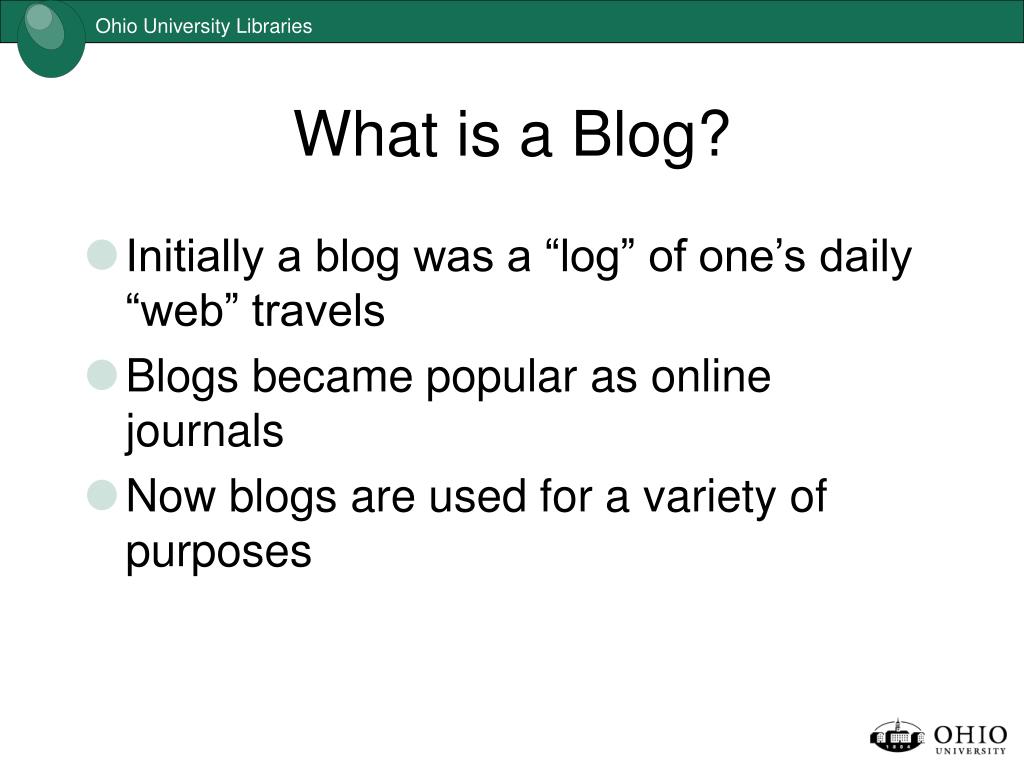 Ohio University Libraries

What is a Blog?

Initially a blog was a “log” of one’s daily “web” travels

Blogs became popular as online journals

Now blogs are used for a variety of purposes

1804 OHIO UNIVERSITY